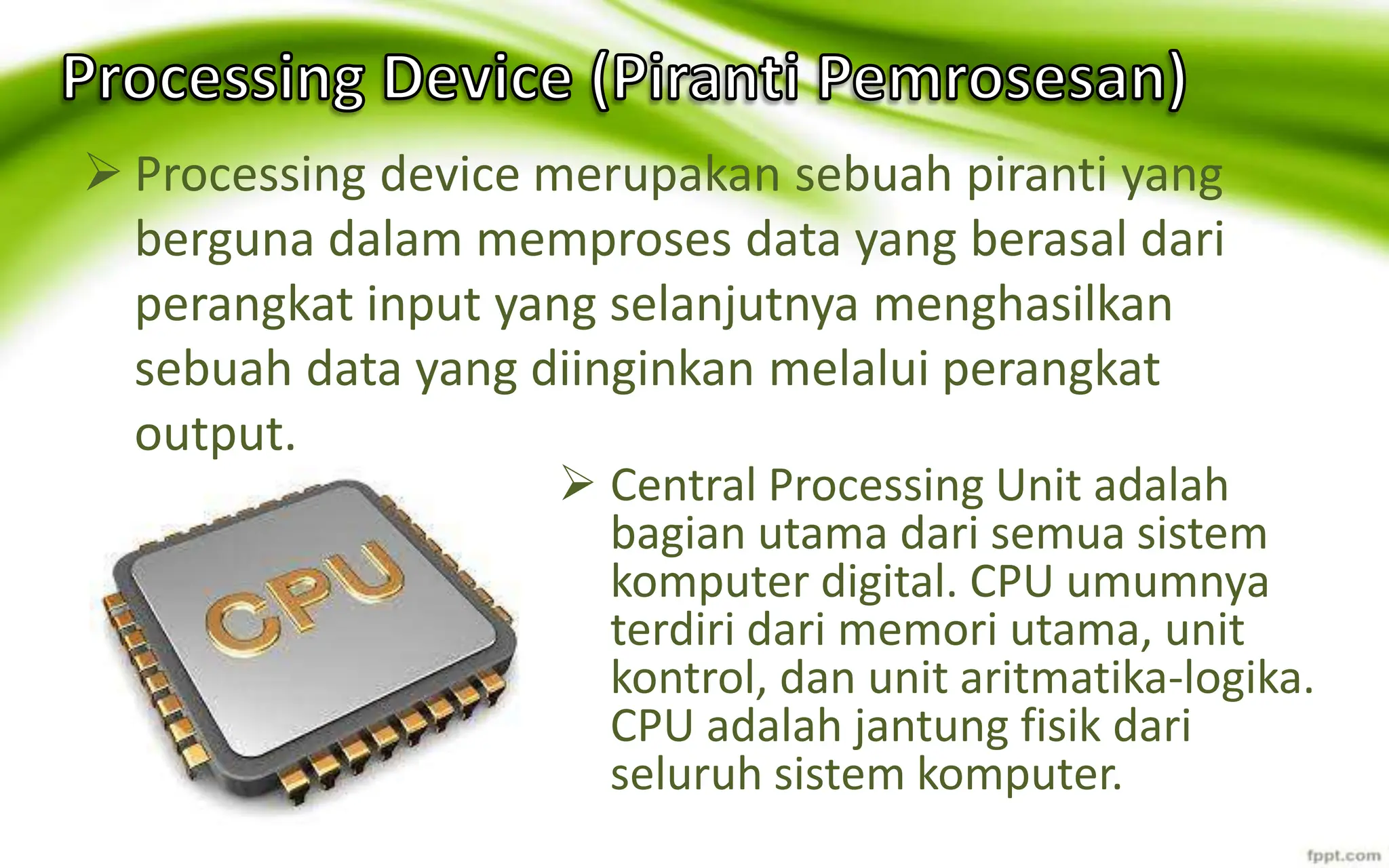 Processing Device (Piranti Pemrosesan)

➢ Processing device merupakan sebuah piranti yang berguna dalam memproses data yang berasal dari perangkat input yang selanjutnya menghasilkan sebuah data yang diinginkan melalui perangkat output.

CPU

➢ Central Processing Unit adalah bagian utama dari semua sistem komputer digital. CPU umumnya terdiri dari memori utama, unit kontrol, dan unit aritmatika-logika. CPU adalah jantung fisik dari seluruh sistem komputer.

fppt.com